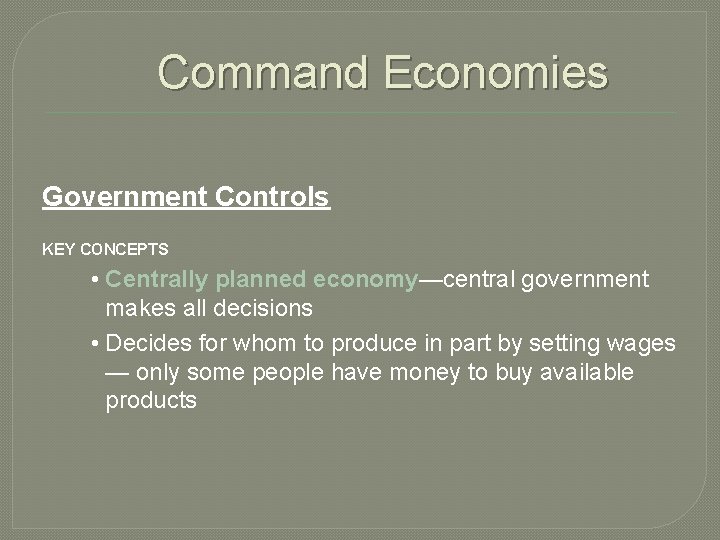 Command Economies

Government Controls

KEY CONCEPTS

• Centrally planned economy—central government makes all decisions

• Decides for whom to produce in part by setting wages — only some people have money to buy available products